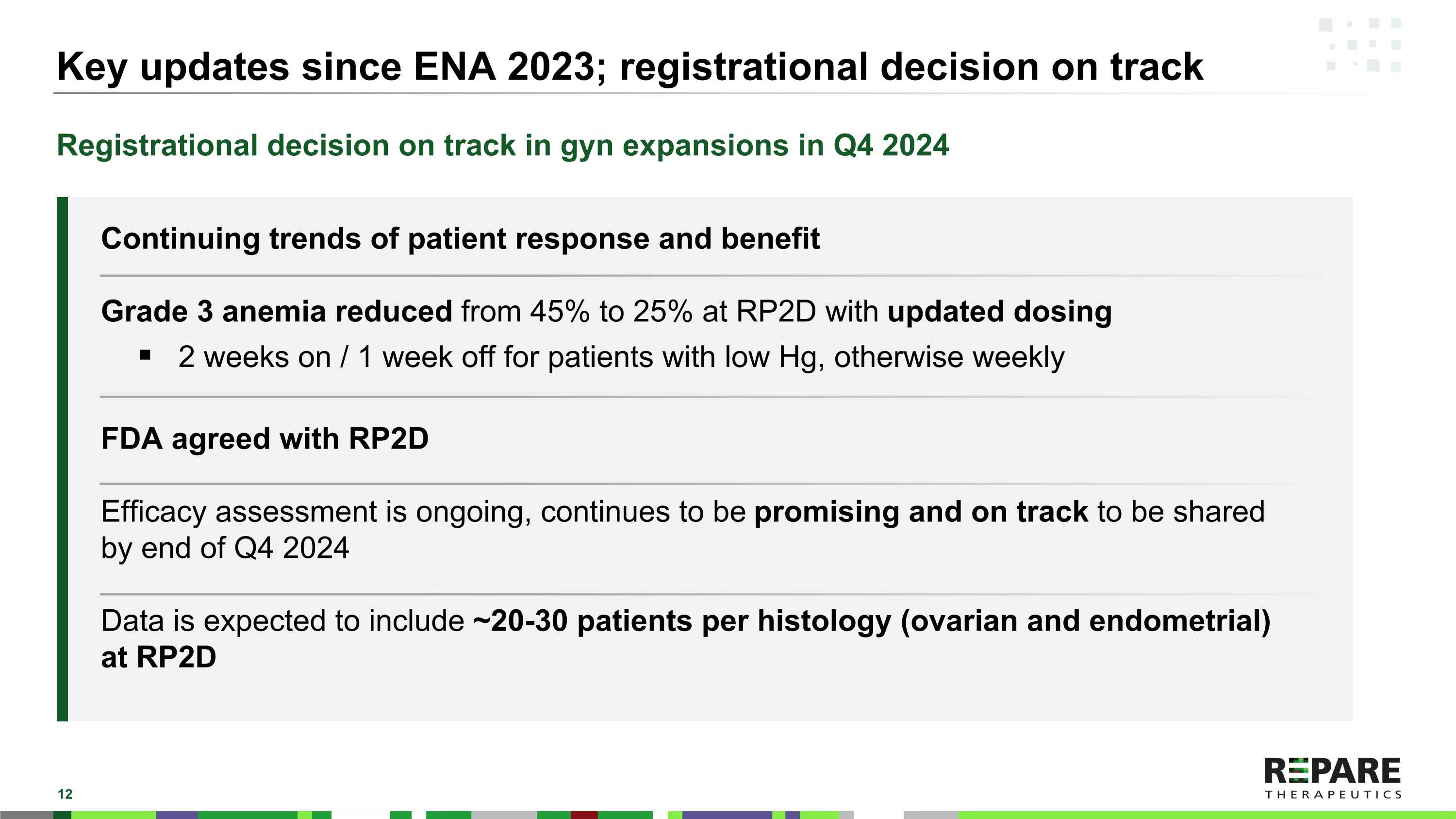 Key updates since ENA 2023; registrational decision on track

Registrational decision on track in gyn expansions in Q4 2024

Continuing trends of patient response and benefit

Grade 3 anemia reduced from 45% to 25% at RP2D with updated dosing

▪ 2 weeks on / 1 week off for patients with low Hg, otherwise weekly

FDA agreed with RP2D

Efficacy assessment is ongoing, continues to be promising and on track to be shared by end of Q4 2024

Data is expected to include ~20-30 patients per histology (ovarian and endometrial) at RP2D

12

REPARE THERAPEUTICS